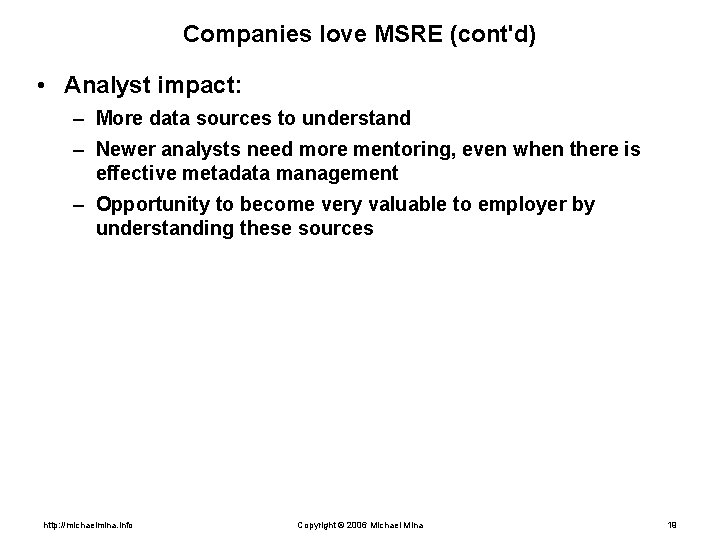 Companies love MSRE (cont'd)

• Analyst impact:

– More data sources to understand

– Newer analysts need more mentoring, even when there is effective metadata management

– Opportunity to become very valuable to employer by understanding these sources

http://michaelmina.info

Copyright © 2006 Michael Mina

19